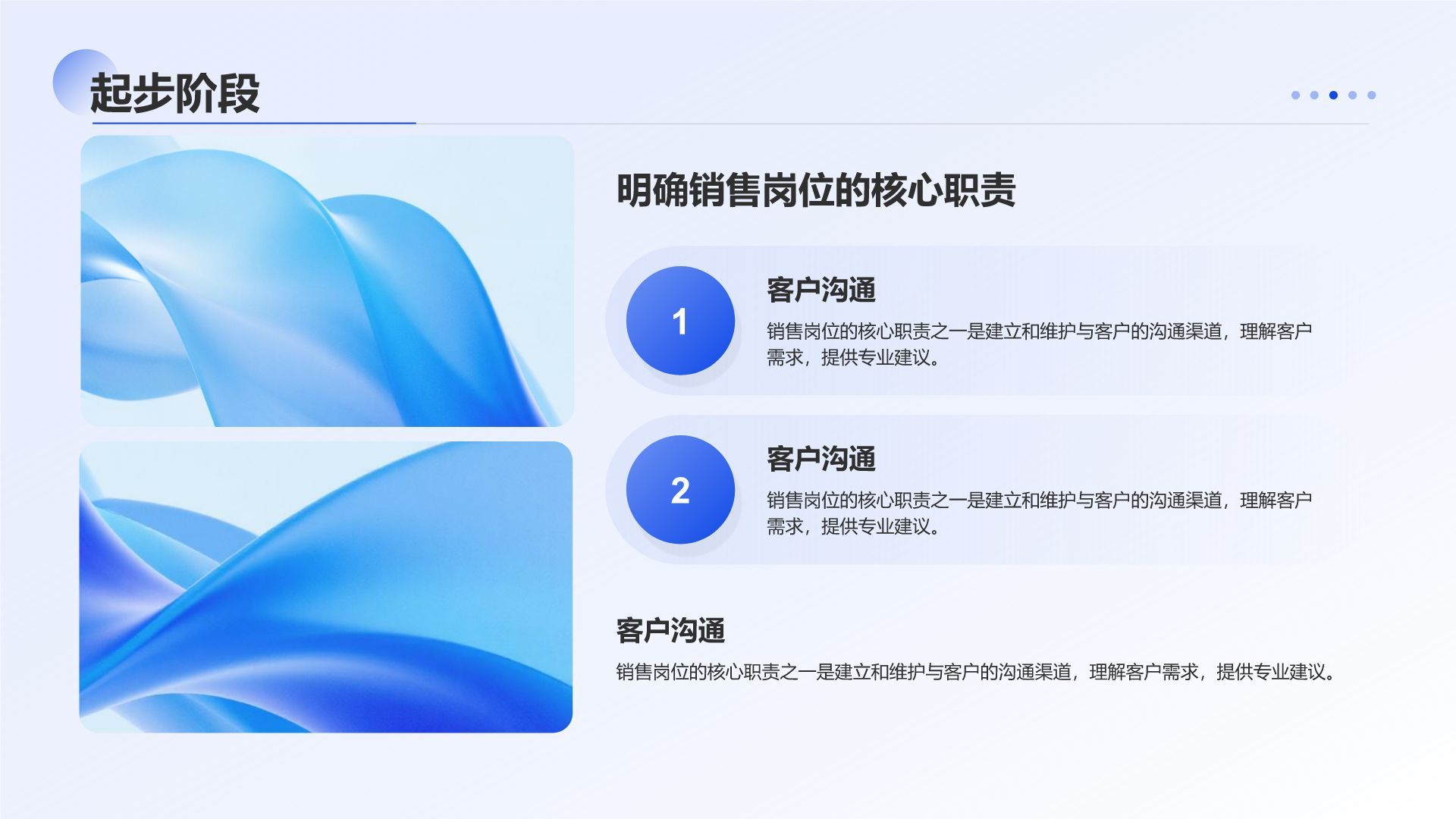 起步阶段

明确销售岗位的核心职责

1

客户沟通

销售岗位的核心职责之一是建立和维护与客户的沟通渠道，理解客户需求，提供专业建议。

2

客户沟通

销售岗位的核心职责之一是建立和维护与客户的沟通渠道，理解客户需求，提供专业建议。

客户沟通

销售岗位的核心职责之一是建立和维护与客户的沟通渠道，理解客户需求，提供专业建议。